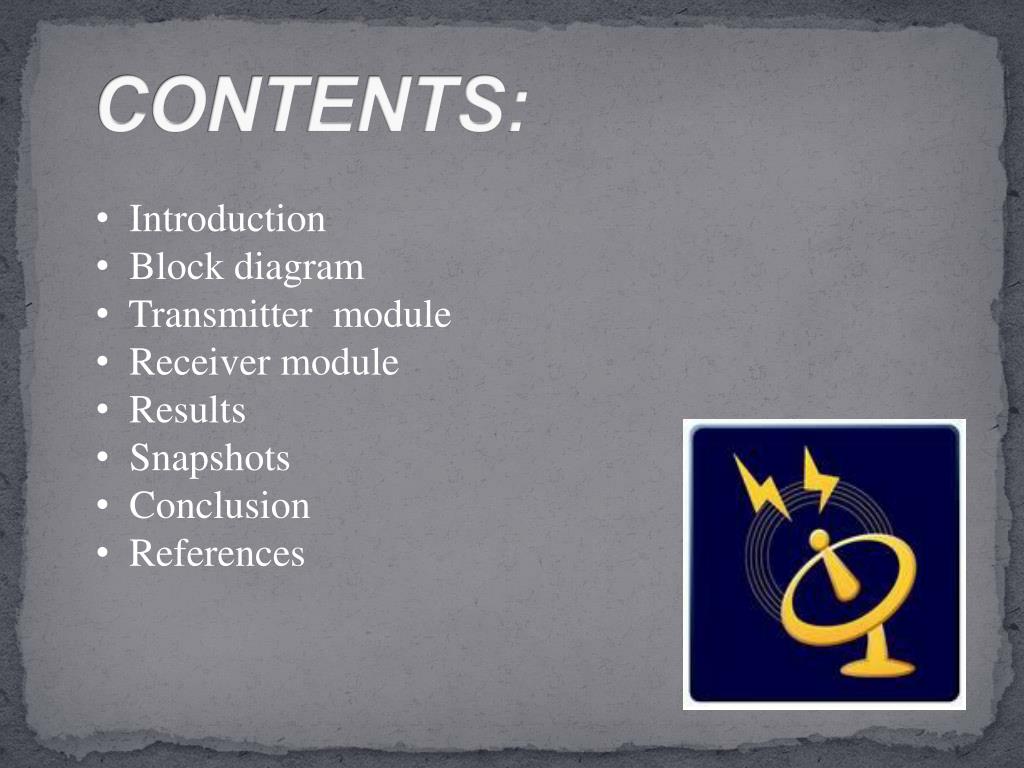 CONTENTS:

• Introduction
• Block diagram
• Transmitter module
• Receiver module
• Results
• Snapshots
• Conclusion
• References